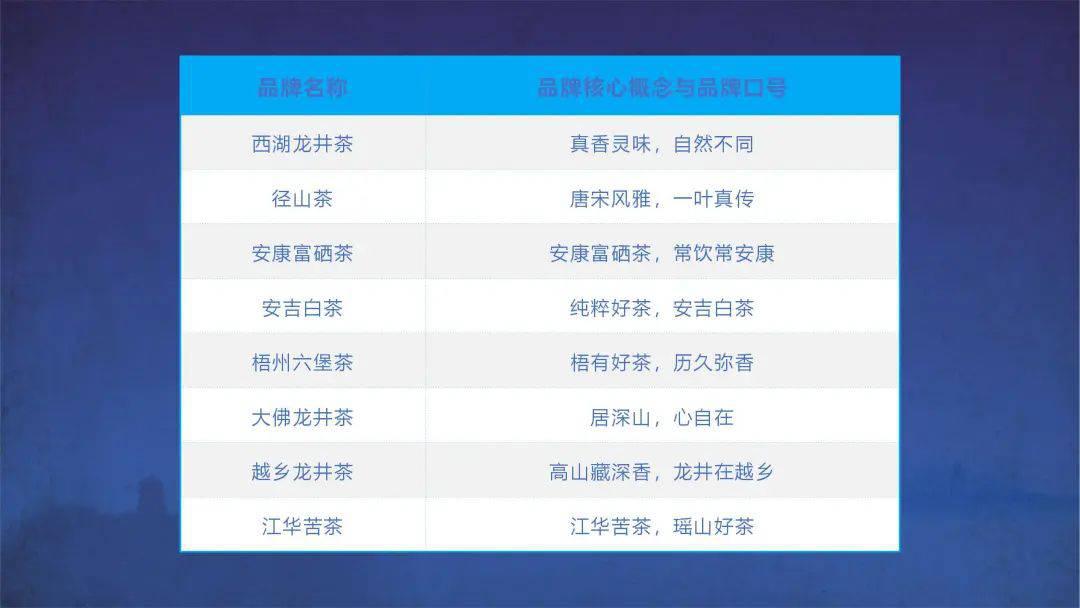 | 品牌名称 | 品牌核心概念与品牌口号 |
|---|---|
| 西湖龙井茶 | 真香灵味，自然不同 |
| 径山茶 | 唐宋风雅，一叶真传 |
| 安康富硒茶 | 安康富硒茶，常饮常安康 |
| 安吉白茶 | 纯粹好茶，安吉白茶 |
| 梧州六堡茶 | 梧有好茶，历久弥香 |
| 大佛龙井茶 | 居深山，心自在 |
| 越乡龙井茶 | 高山藏深香，龙井在越乡 |
| 江华苦茶 | 江华苦茶，瑶山好茶 |